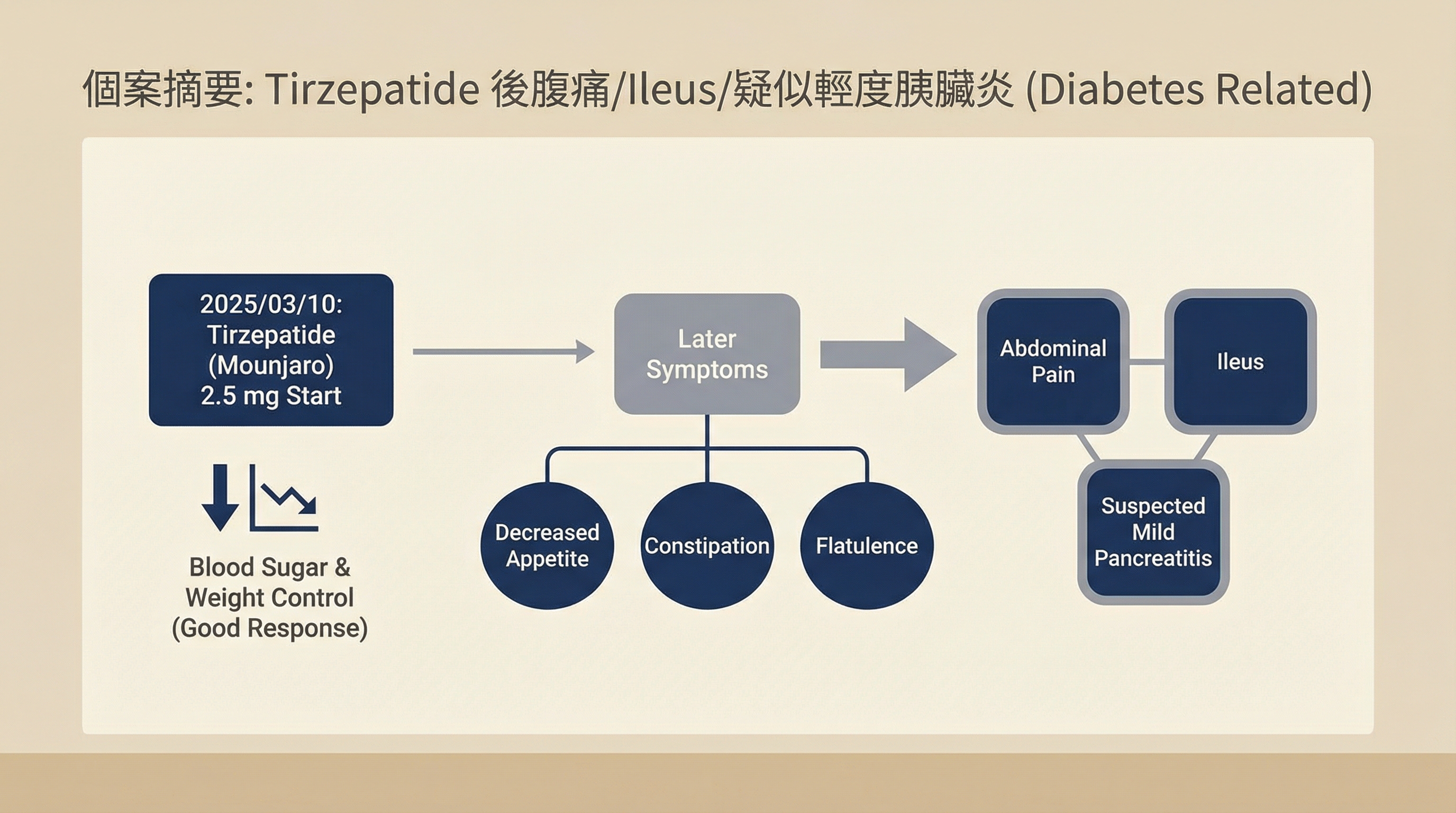 個案摘要: Tirzepatide 後腹痛/Ileus/疑似輕度胰臟炎 (Diabetes Related)

2025/03/10: Tirzepatide (Mounjaro) 2.5 mg Start

Blood Sugar & Weight Control (Good Response)

Later Symptoms

Decreased Appetite

Constipation

Flatulence

Abdominal Pain

Ileus

Suspected Mild Pancreatitis